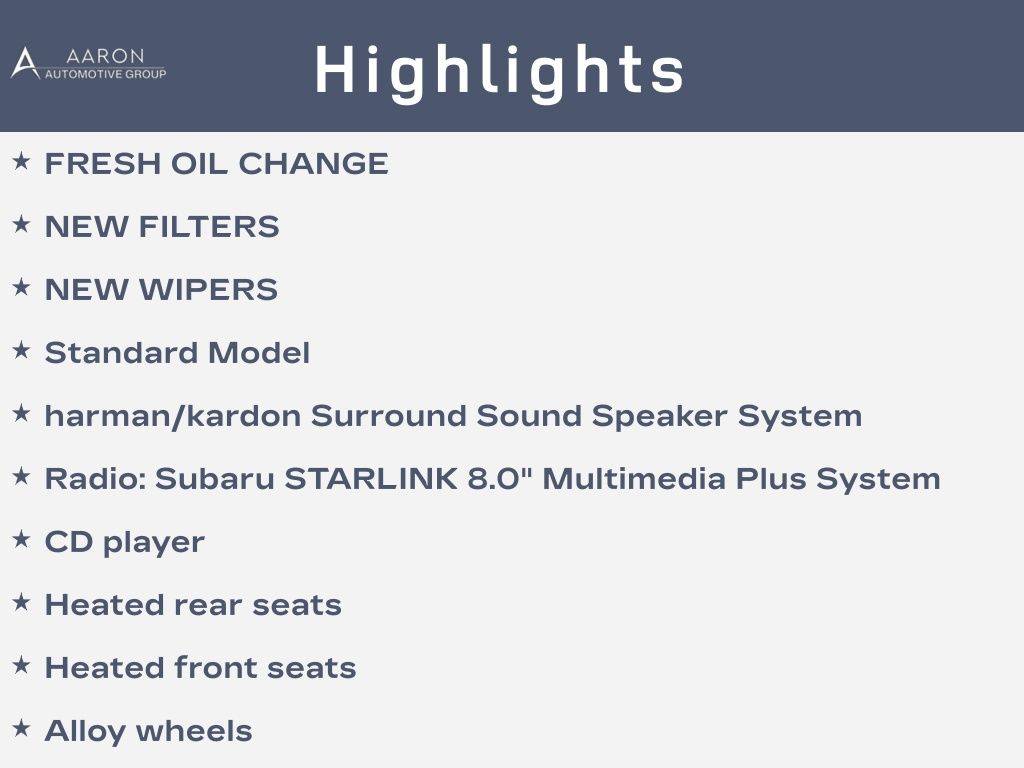 AARON
AUTOMOTIVE GROUP

Highlights

★ FRESH OIL CHANGE
★ NEW FILTERS
★ NEW WIPERS
★ Standard Model
★ harman/kardon Surround Sound Speaker System
★ Radio: Subaru STARLINK 8.0" Multimedia Plus System
★ CD player
★ Heated rear seats
★ Heated front seats
★ Alloy wheels